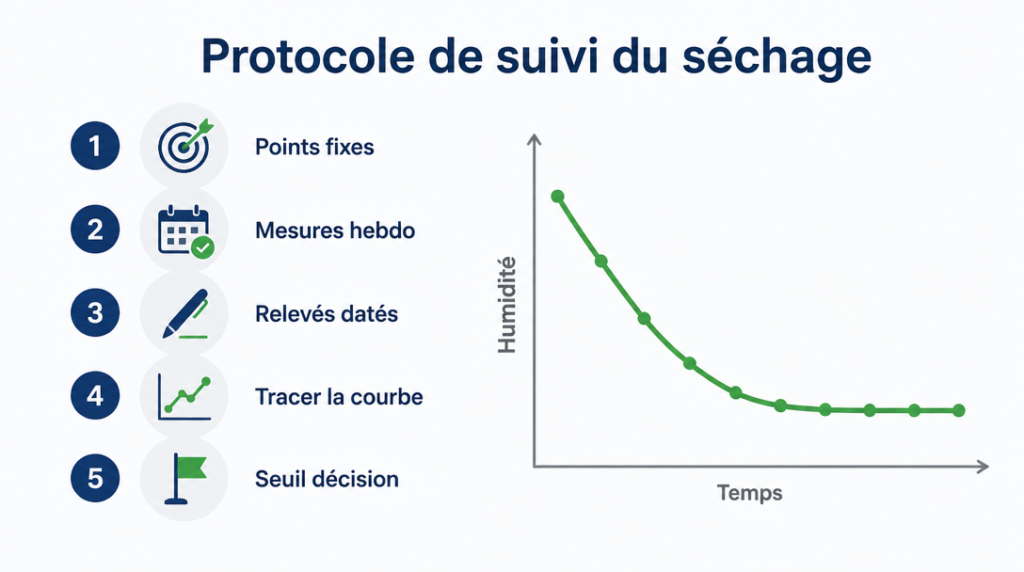 Protocole de suivi du séchage

1 Points fixes

2 Mesures hebdo

3 Relevés datés

4 Tracer la courbe

5 Seuil décision

Humidité

Temps